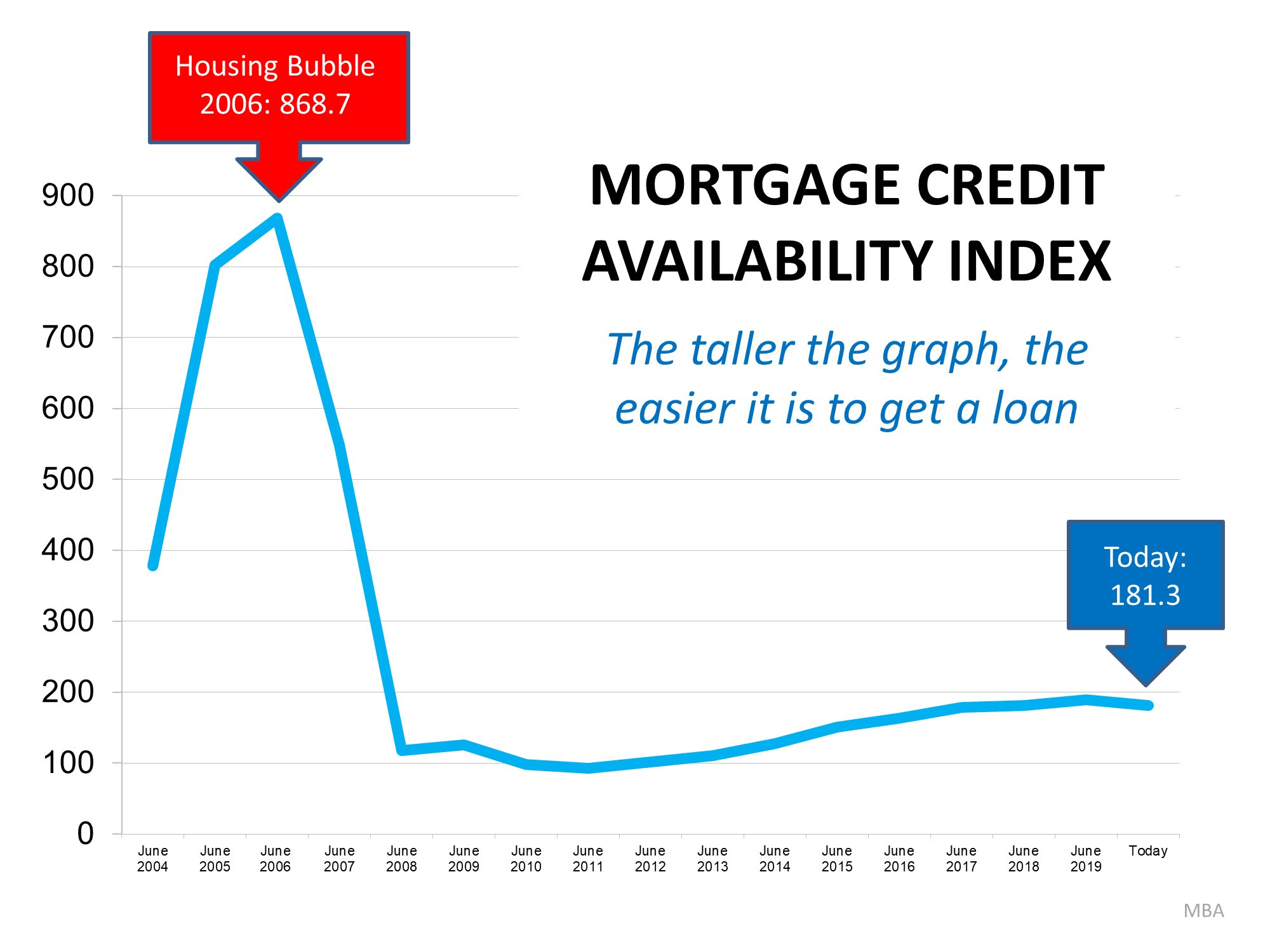 Housing Bubble
2006: 868.7

MORTGAGE CREDIT AVAILABILITY INDEX

The taller the graph, the easier it is to get a loan

Today:
181.3

900
800
700
600
500
400
300
200
100
0

June 2004
June 2005
June 2006
June 2007
June 2008
June 2009
June 2010
June 2011
June 2012
June 2013
June 2014
June 2015
June 2016
June 2017
June 2018
June 2019
Today

MBA